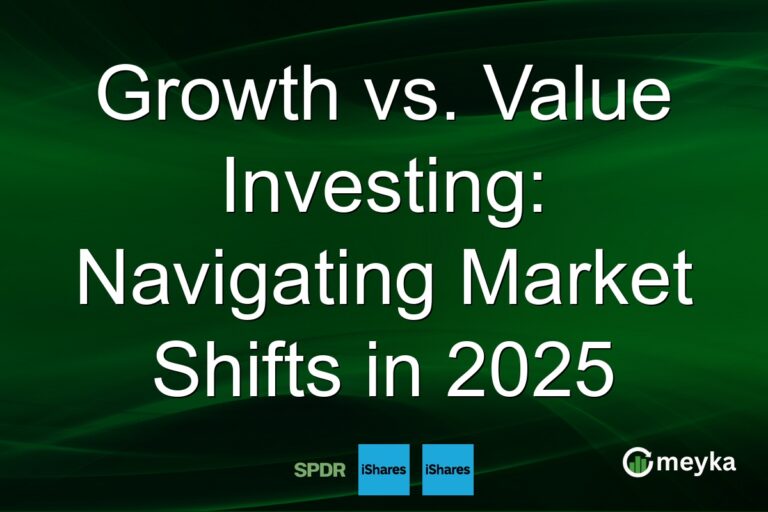 Growth vs. Value Investing: Navigating Market Shifts in 2025

SPDR iShares iShares

meyka